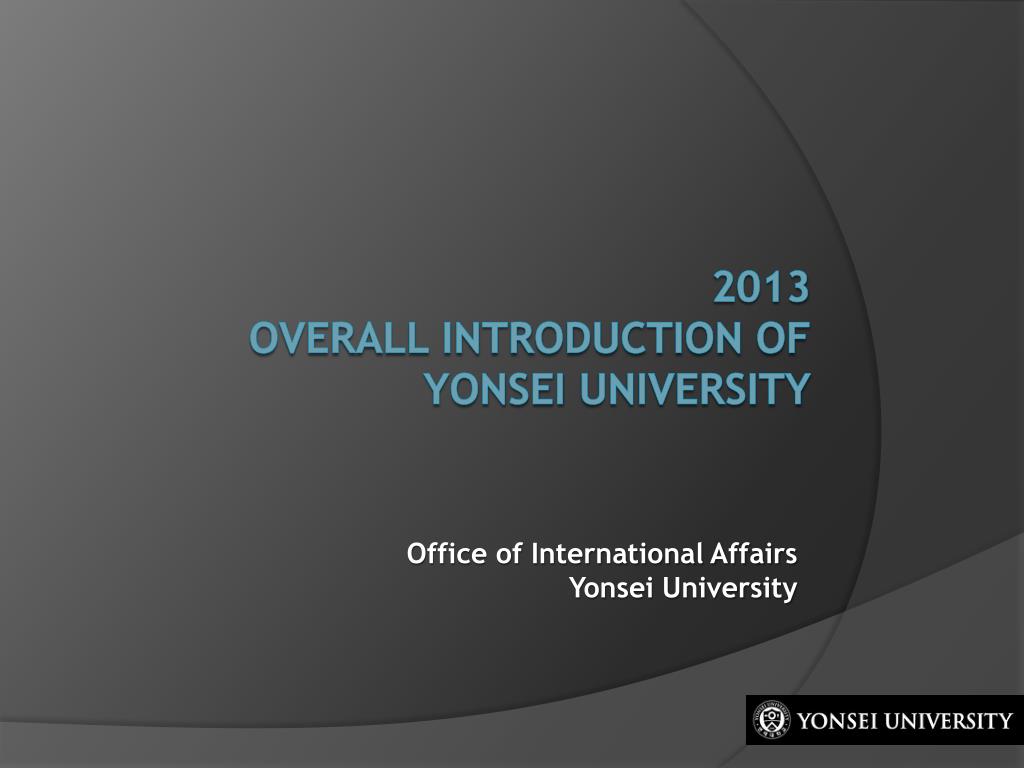 2013
OVERALL INTRODUCTION OF YONSEI UNIVERSITY

Office of International Affairs
Yonsei University

YONSEI UNIVERSITY